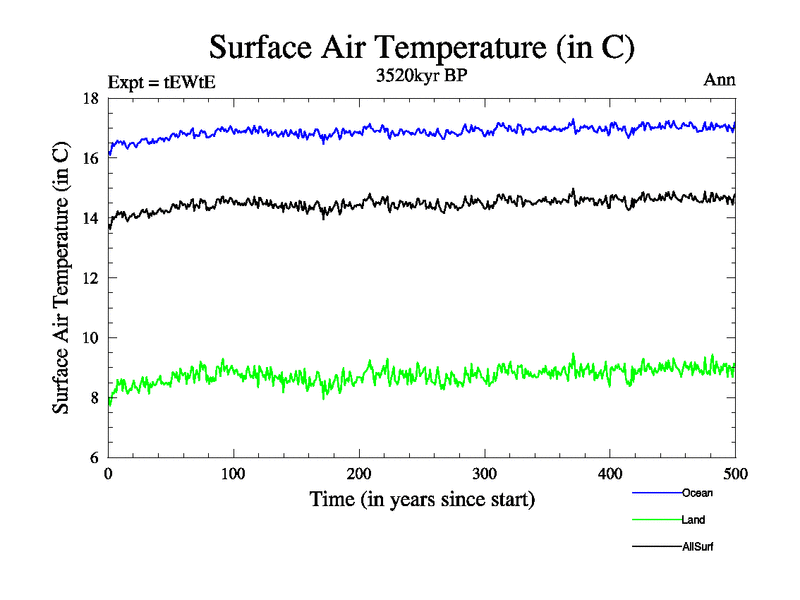 Surface Air Temperature (in C)

Expt = tEWtE

3520kyr BP

Ann

Surface Air Temperature (in C)

18
16
14
12
10
8
6

0
100
200
300
400
500

Time (in years since start)

Ocean
Land
AllSurf